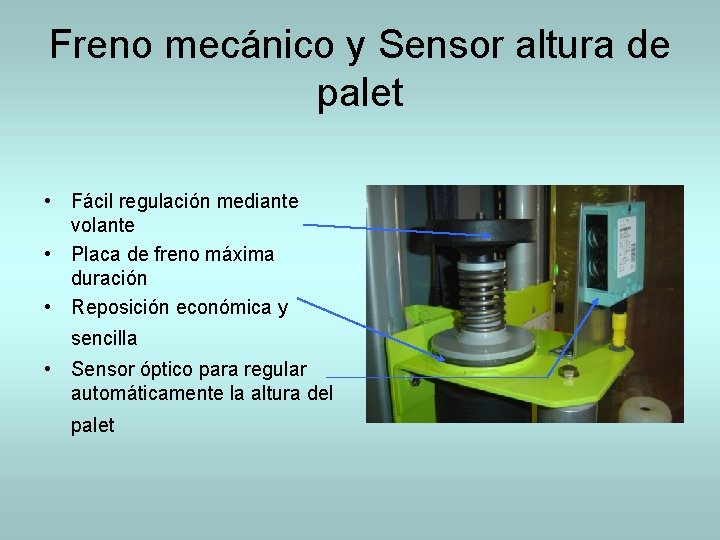 Freno mecánico y Sensor altura de palet

• Fácil regulación mediante volante
• Placa de freno máxima duración
• Reposición económica y sencilla
• Sensor óptico para regular automáticamente la altura del palet